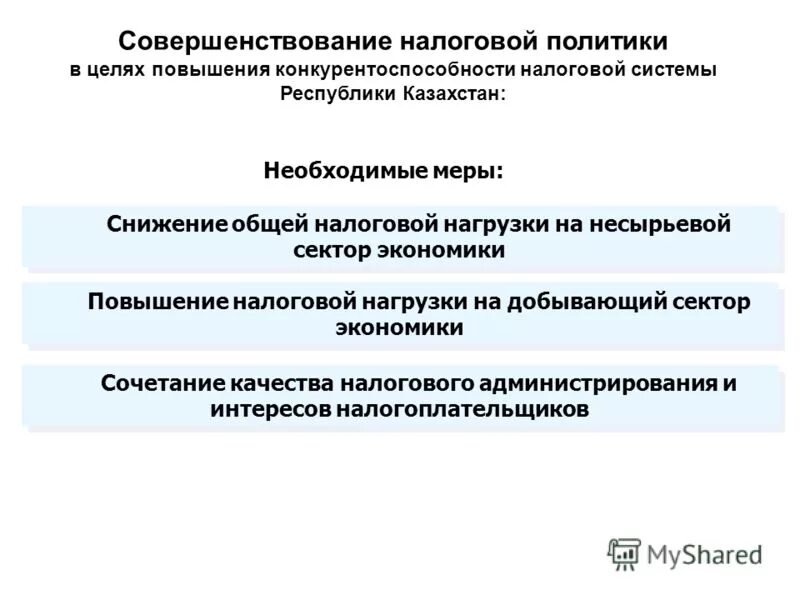 Совершенствование налоговой политики
в целях повышения конкурентоспособности налоговой системы Республики Казахстан:

Необходимые меры:

Снижение общей налоговой нагрузки на несырьевой сектор экономики

Повышение налоговой нагрузки на добывающий сектор экономики

Сочетание качества налогового администрирования и интересов налогоплательщиков

MyShared